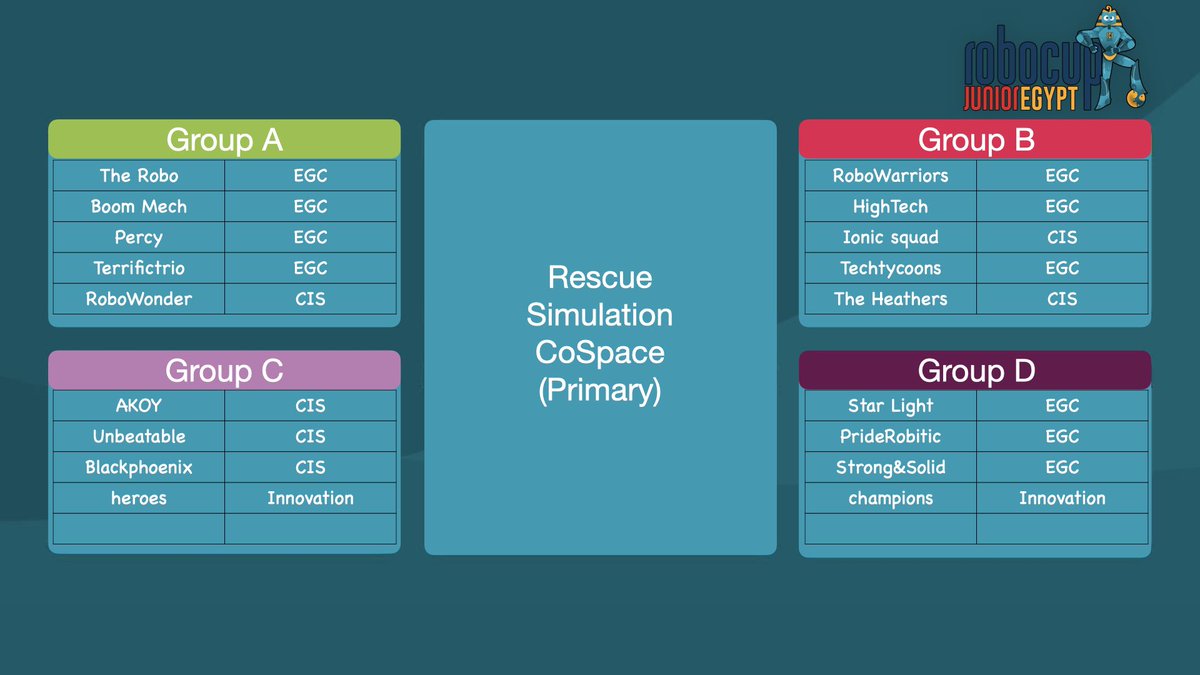 robocup JUNIOR EGYPT

Group A

| The Robo | EGC |
|---|---|
| Boom Mech | EGC |
| Percy | EGC |
| Terrifictrio | EGC |
| RoboWonder | CIS |

Group C

| AKOY | CIS |
|---|---|
| Unbeatable | CIS |
| Blackphoenix | CIS |
| heroes | Innovation |
| | |

Rescue Simulation CoSpace (Primary)

Group B

| RoboWarriors | EGC |
|---|---|
| HighTech | EGC |
| Ionic squad | CIS |
| Techtycoons | EGC |
| The Heathers | CIS |

Group D

| Star Light | EGC |
|---|---|
| PrideRobitic | EGC |
| Strong&Solid | EGC |
| champions | Innovation |
| | |